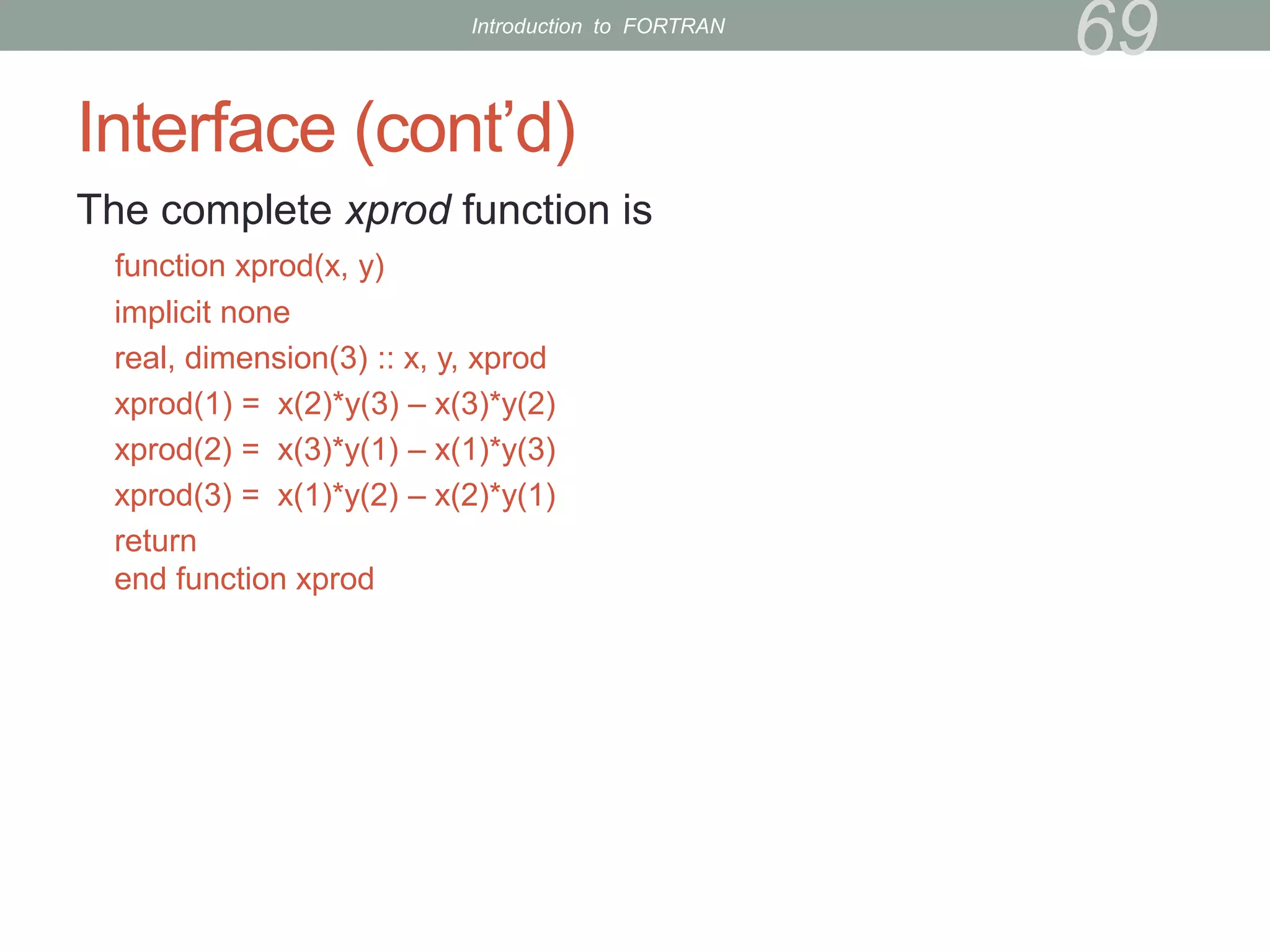 Introduction to FORTRAN

69

Interface (cont’d)

The complete xprod function is

function xprod(x, y)

implicit none

real, dimension(3) :: x, y, xprod

xprod(1) = x(2)*y(3) – x(3)*y(2)

xprod(2) = x(3)*y(1) – x(1)*y(3)

xprod(3) = x(1)*y(2) – x(2)*y(1)

return
end function xprod